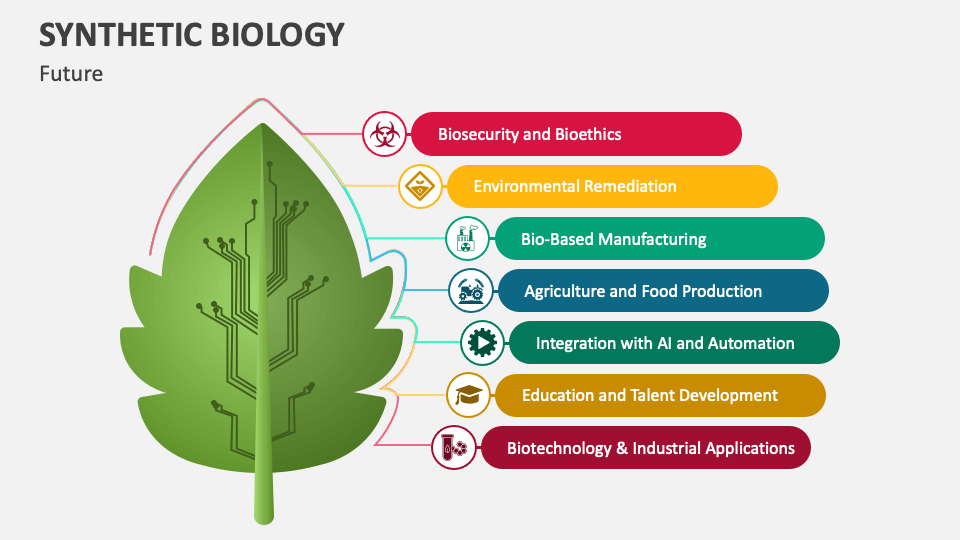 SYNTHETIC BIOLOGY
Future

Biosecurity and Bioethics
Environmental Remediation
Bio-Based Manufacturing
Agriculture and Food Production
Integration with AI and Automation
Education and Talent Development
Biotechnology & Industrial Applications